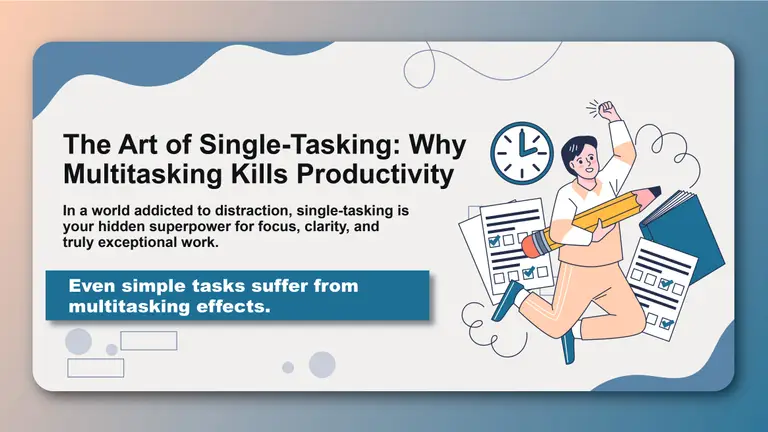 The Art of Single-Tasking: Why Multitasking Kills Productivity

In a world addicted to distraction, single-tasking is your hidden superpower for focus, clarity, and truly exceptional work.

Even simple tasks suffer from multitasking effects.